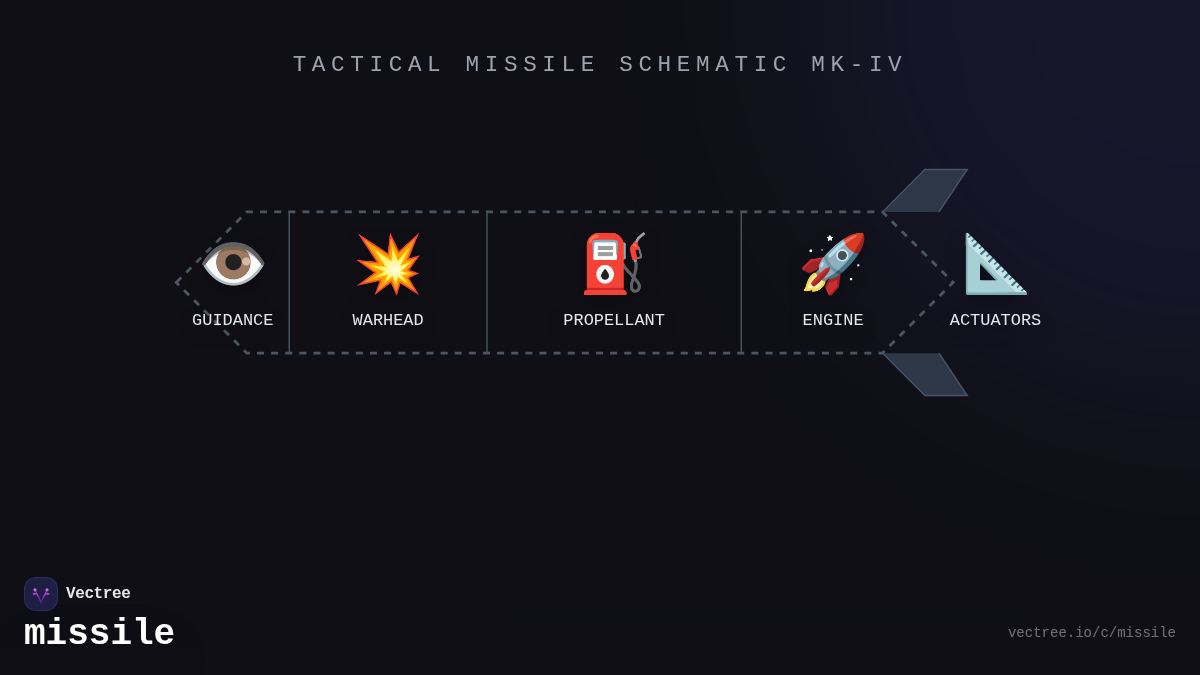 TACTICAL MISSILE SCHEMATIC MK-IV

GUIDANCE

WARHEAD

PROPELLANT

ENGINE

ACTUATORS

Vectree

missile

vectree.io/c/missile